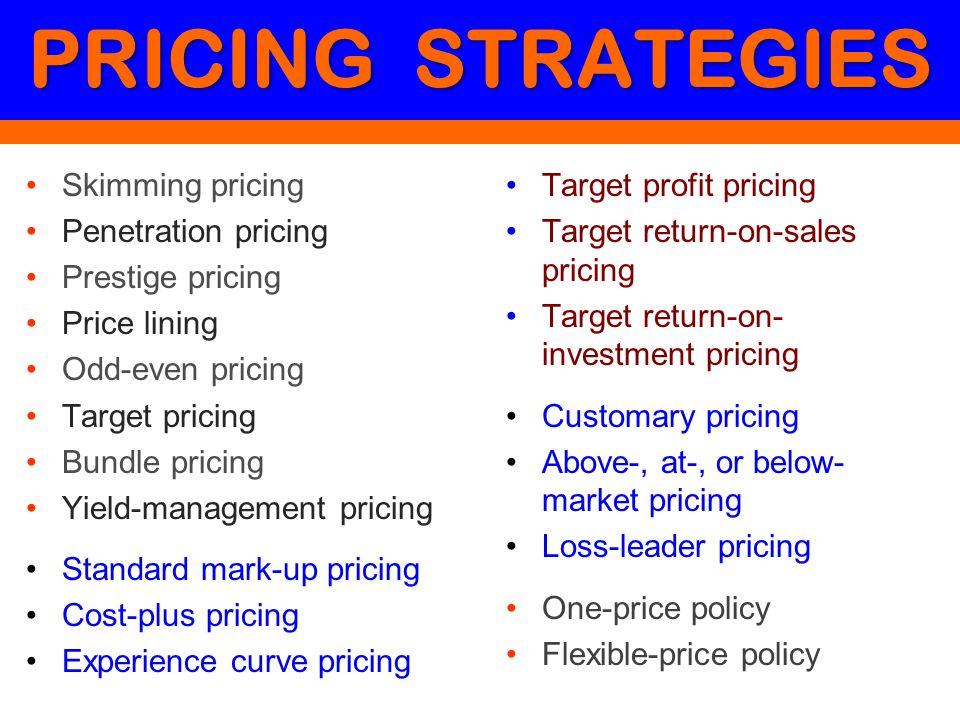 PRICING STRATEGIES

• Skimming pricing
• Penetration pricing
• Prestige pricing
• Price lining
• Odd-even pricing
• Target pricing
• Bundle pricing
• Yield-management pricing

• Standard mark-up pricing
• Cost-plus pricing
• Experience curve pricing

• Target profit pricing
• Target return-on-sales pricing
• Target return-on-investment pricing

• Customary pricing
• Above-, at-, or below-market pricing
• Loss-leader pricing

• One-price policy
• Flexible-price policy